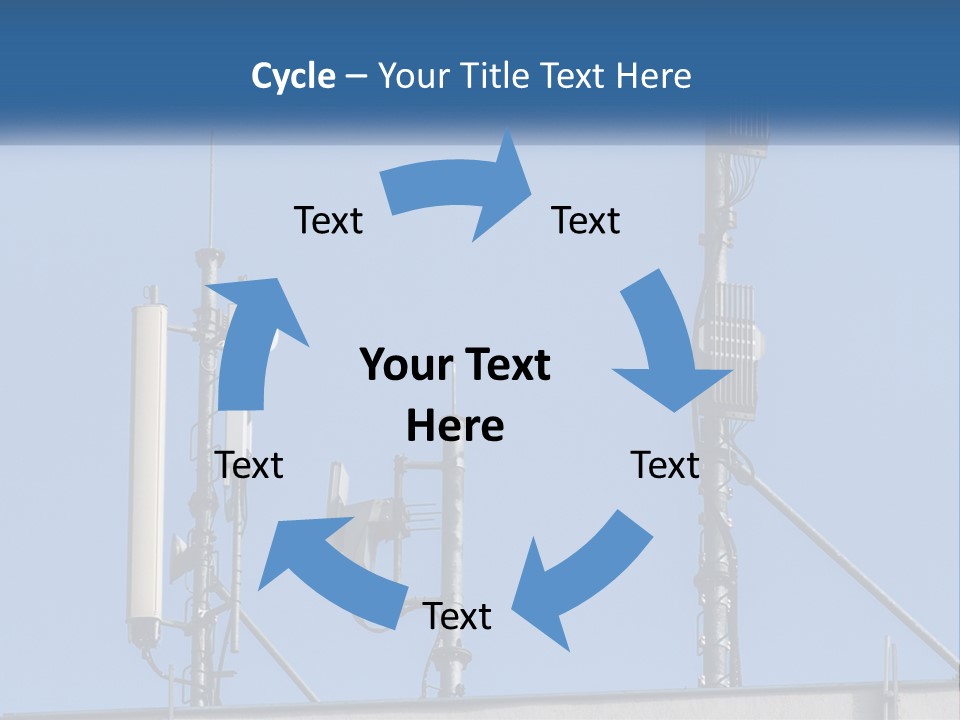 Cycle – Your Title Text Here

Text

Text

Your Text Here

Text

Text

Text